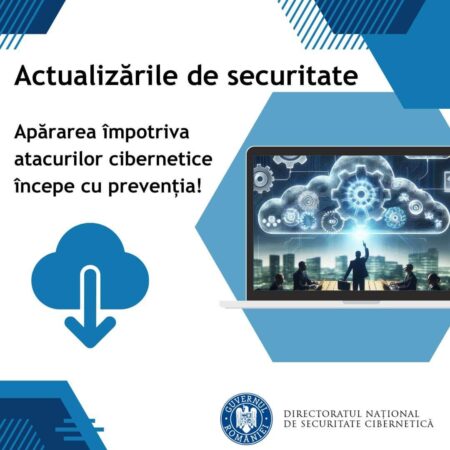 Actualizările de securitate

Apărarea împotriva atacurilor cibernetice începe cu prevenția!

GUVERNUL ROMÂNIEI

DIRECTORATUL NAȚIONAL DE SECURITATE CIBERNETICĂ